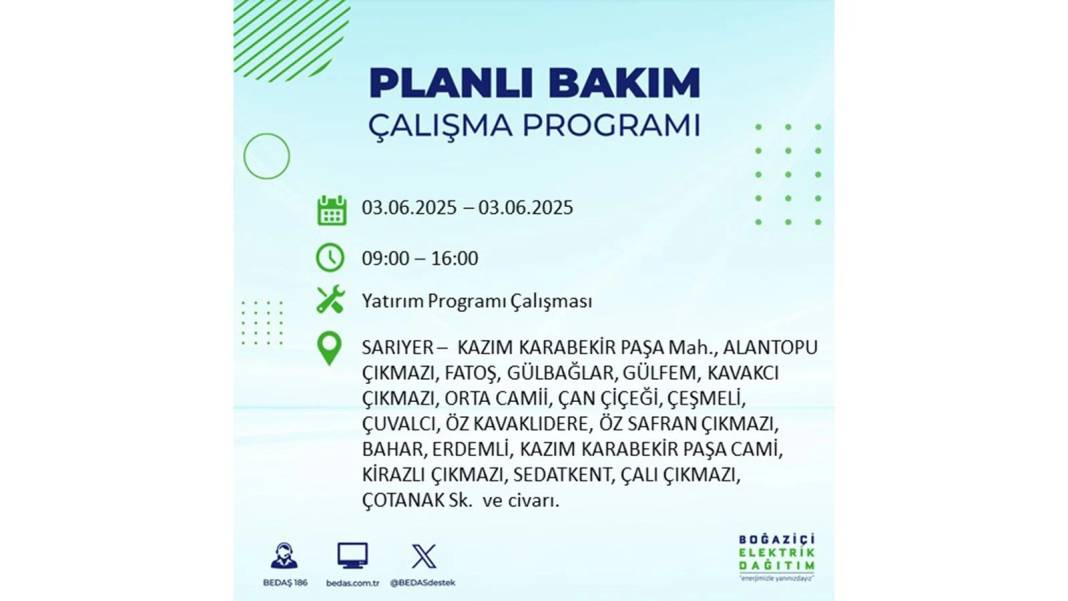 PLANLI BAKIM
ÇALIŞMA PROGRAMI

03.06.2025 – 03.06.2025

09:00 – 16:00

Yatırım Programı Çalışması

SARIYER – KAZIM KARABEKİR PAŞA Mah., ALANTOPU ÇIKMAZI, FATOŞ, GÜLBAĞLAR, GÜLFEM, KAVAKCI ÇIKMAZI, ORTA CAMİİ, ÇAN ÇİÇEĞİ, ÇEŞMELİ, ÇUVALCI, ÖZ KAVAKLIDERE, ÖZ SAFRAN ÇIKMAZI, BAHAR, ERDEMLİ, KAZIM KARABEKİR PAŞA CAMİ, KİRAZLI ÇIKMAZI, SEDATKENT, ÇALI ÇIKMAZI, ÇOTANAK Sk. ve civarı.

BEDAŞ 186
bedas.com.tr
@BEDASdestek

BOĞAZİÇİ
ELEKTRİK
DAĞITIM
"enerjimizle yanınızdayız"